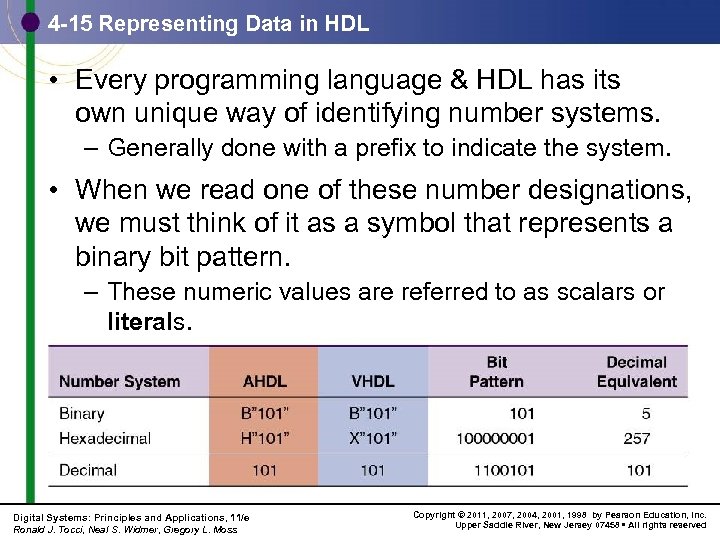 4-15 Representing Data in HDL

• Every programming language & HDL has its own unique way of identifying number systems.

– Generally done with a prefix to indicate the system.

• When we read one of these number designations, we must think of it as a symbol that represents a binary bit pattern.

– These numeric values are referred to as scalars or literals.

| Number System | AHDL | VHDL | Bit Pattern | Decimal Equivalent |
|---|---|---|---|---|
| Binary | B"101" | B"101" | 101 | 5 |
| Hexadecimal | H"101" | X"101" | 100000001 | 257 |
| Decimal | 101 | 101 | 1100101 | 101 |

Digital Systems: Principles and Applications, 11/e
Ronald J. Tocci, Neal S. Widmer, Gregory L. Moss

Copyright © 2011, 2007, 2004, 2001, 1998 by Pearson Education, Inc.
Upper Saddle River, New Jersey 07458 • All rights reserved